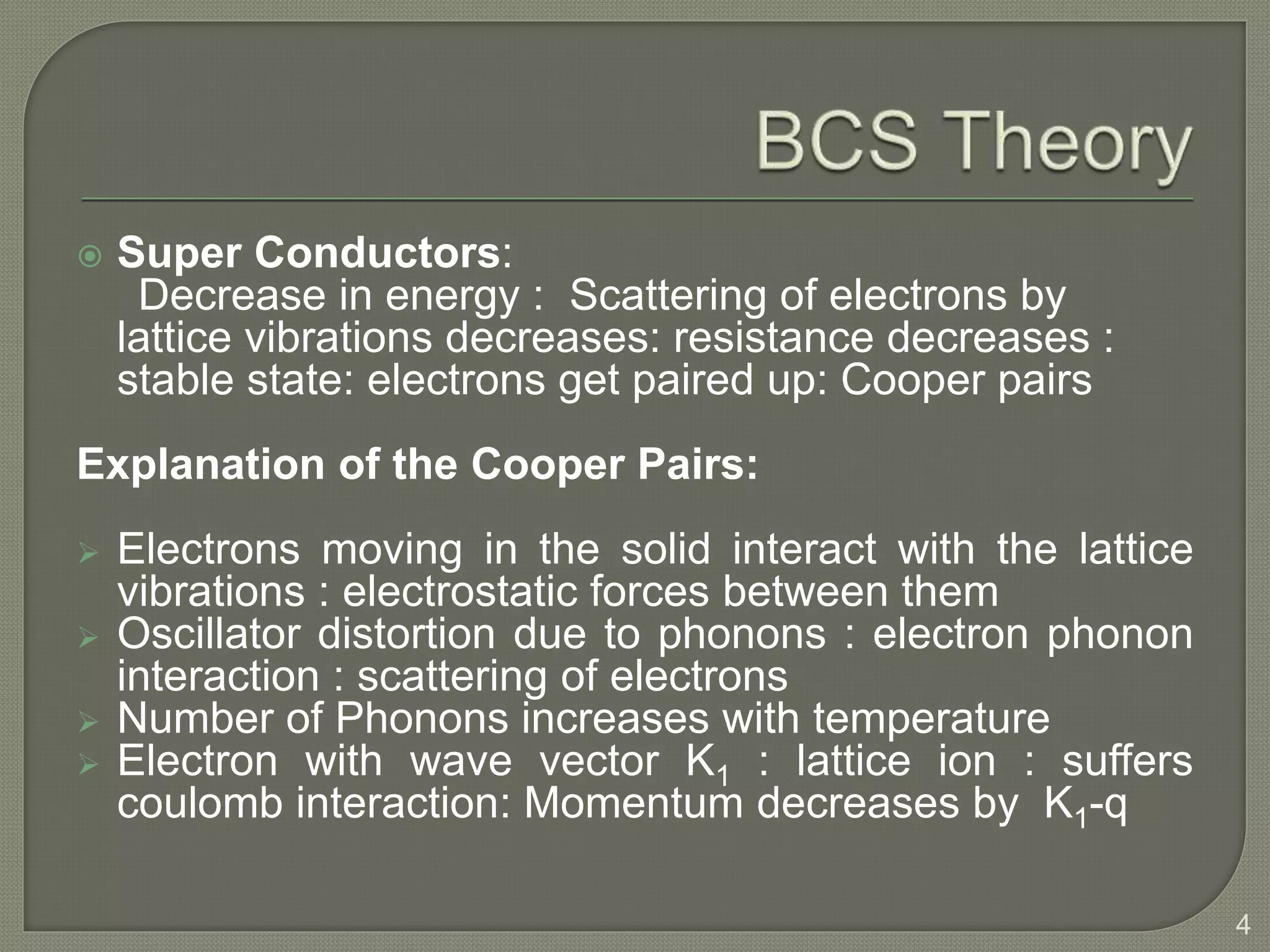 BCS Theory

Super Conductors:
Decrease in energy : Scattering of electrons by lattice vibrations decreases: resistance decreases : stable state: electrons get paired up: Cooper pairs

Explanation of the Cooper Pairs:

Electrons moving in the solid interact with the lattice vibrations : electrostatic forces between them
Oscillator distortion due to phonons : electron phonon interaction : scattering of electrons
Number of Phonons increases with temperature
Electron with wave vector $K_1$ : lattice ion : suffers coulomb interaction: Momentum decreases by $K_1$-q

4